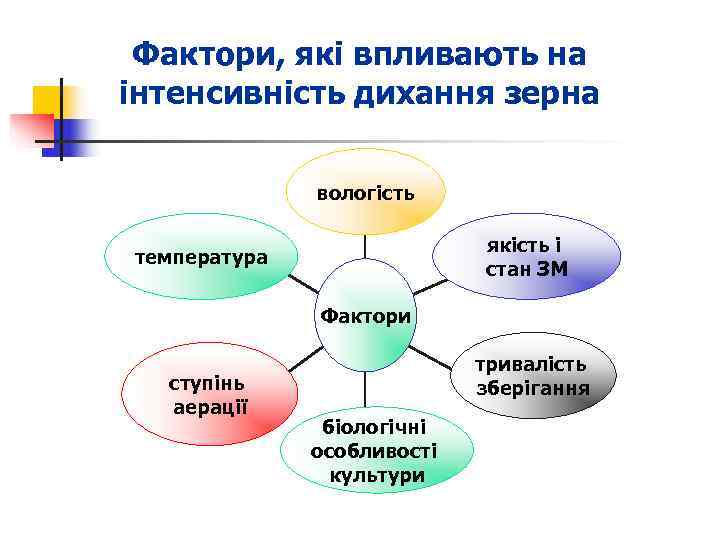 Фактори, які впливають на інтенсивність дихання зерна

вологість

температура

якість і стан ЗМ

Фактори

ступінь аерації

тривалість зберігання

біологічні особливості культури